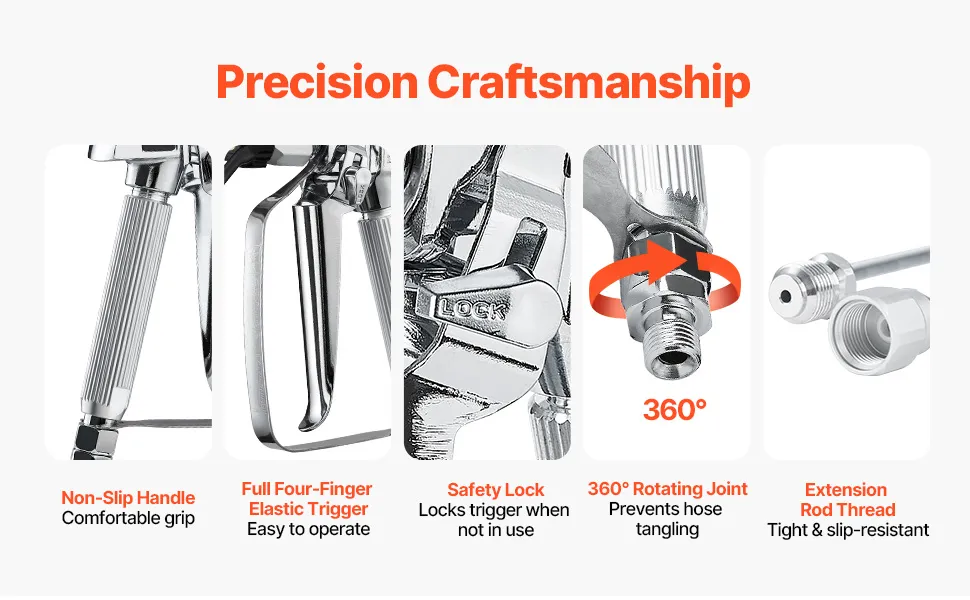 Precision Craftsmanship

LOCK

360°

Non-Slip Handle
Comfortable grip

Full Four-Finger Elastic Trigger
Easy to operate

Safety Lock
Locks trigger when not in use

360° Rotating Joint
Prevents hose tangling

Extension Rod Thread
Tight & slip-resistant